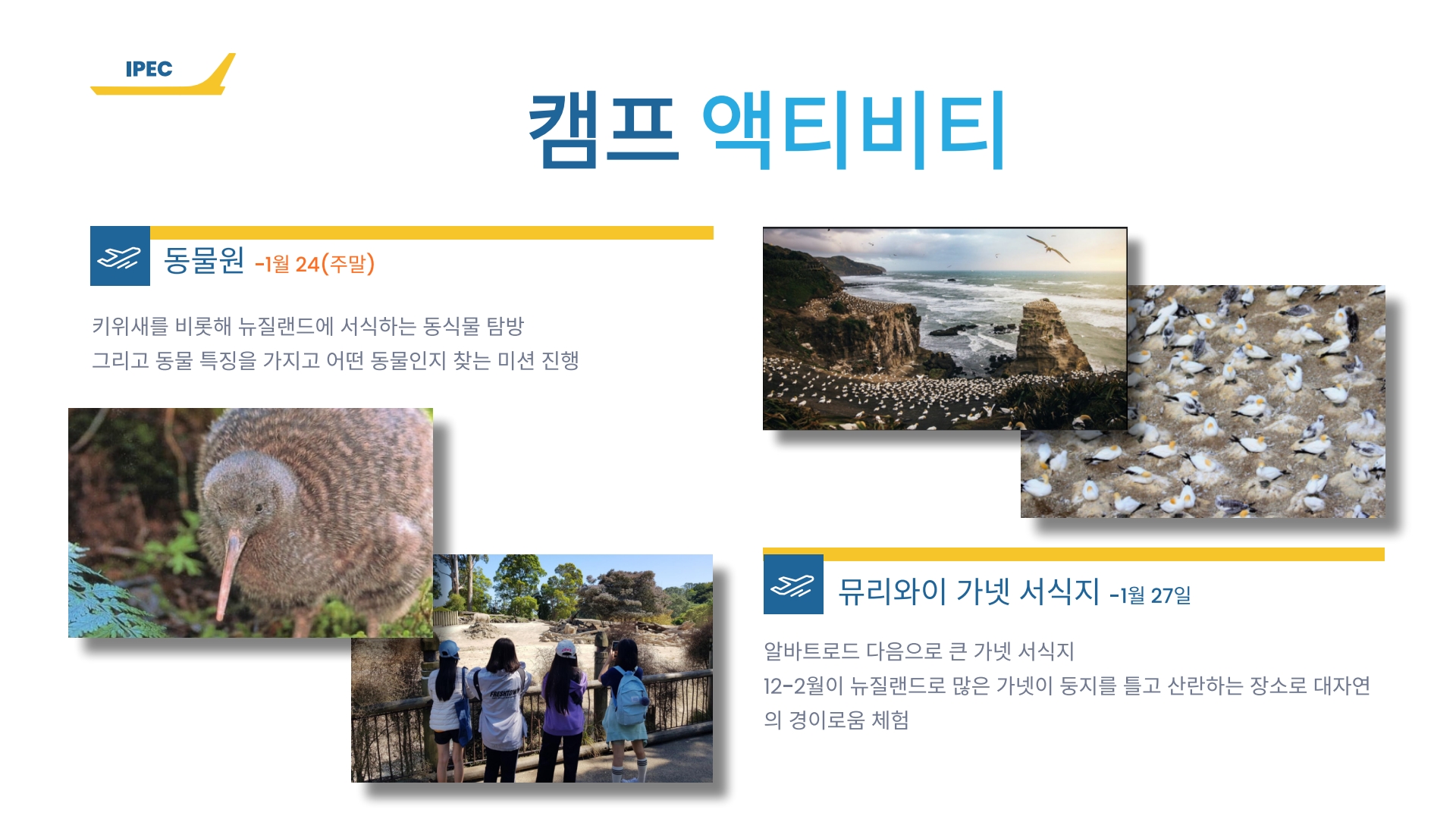 IPEC

캠프 액티비티

동물원 -1월 24(주말)

키위새를 비롯해 뉴질랜드에 서식하는 동식물 탐방
그리고 동물 특징을 가지고 어떤 동물인지 찾는 미션 진행

FRESHTOWN

뮤리와이 가넷 서식지 -1월 27일

알바트로드 다음으로 큰 가넷 서식지
12-2월이 뉴질랜드로 많은 가넷이 둥지를 틀고 산란하는 장소로 대자연의 경이로움 체험